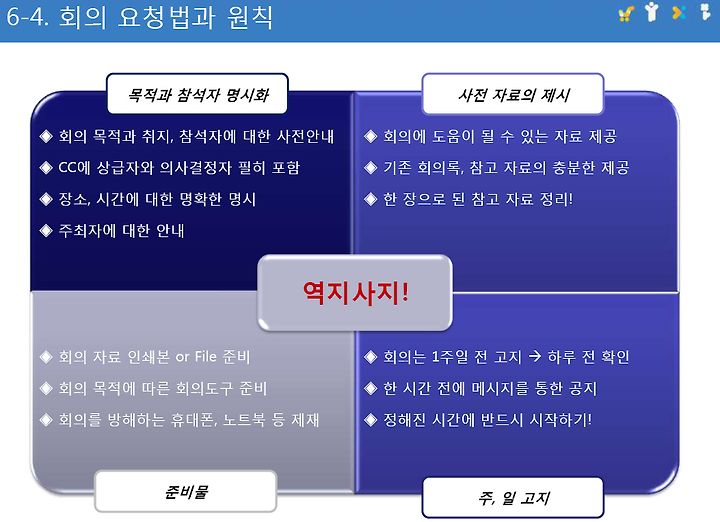 6-4. 회의 요청법과 원칙

목적과 참석자 명시화

◈ 회의 목적과 취지, 참석자에 대한 사전안내
◈ CC에 상급자와 의사결정자 필히 포함
◈ 장소, 시간에 대한 명확한 명시
◈ 주최자에 대한 안내

사전 자료의 제시

◈ 회의에 도움이 될 수 있는 자료 제공
◈ 기존 회의록, 참고 자료의 충분한 제공
◈ 한 장으로 된 참고 자료 정리!

역지사지!

◈ 회의 자료 인쇄본 or File 준비
◈ 회의 목적에 따른 회의도구 준비
◈ 회의를 방해하는 휴대폰, 노트북 등 제재

준비물

◈ 회의는 1주일 전 고지 → 하루 전 확인
◈ 한 시간 전에 메시지를 통한 공지
◈ 정해진 시간에 반드시 시작하기!

주, 일 고지